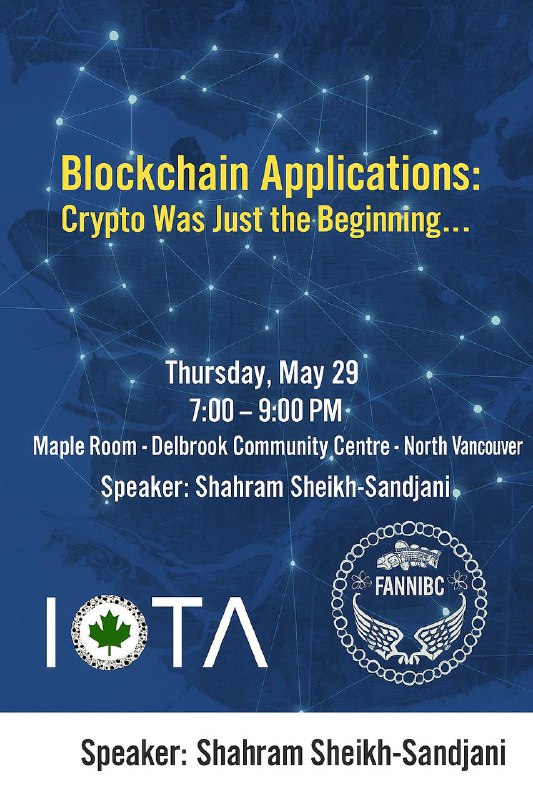 Blockchain Applications:
Crypto Was Just the Beginning...

Thursday, May 29
7:00 – 9:00 PM
Maple Room - Delbrook Community Centre - North Vancouver
Speaker: Shahram Sheikh-Sandjani

IOTA

FANNIBC

Speaker: Shahram Sheikh-Sandjani